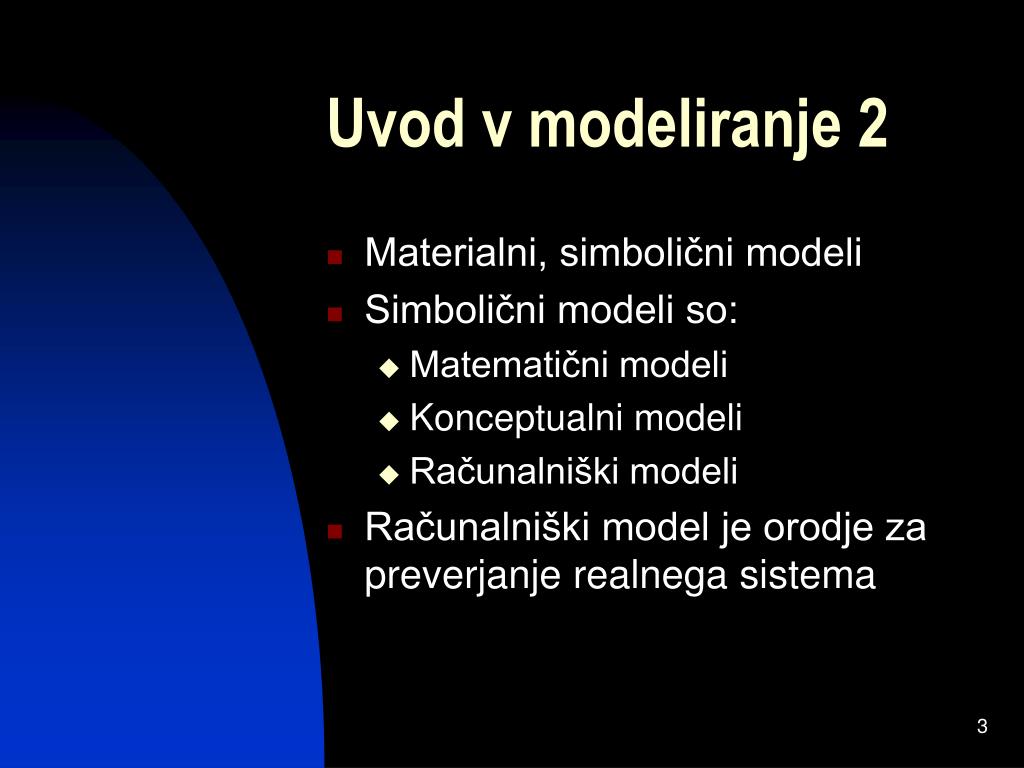 Uvod v modeliranje 2

Materialni, simbolični modeli

Simbolični modeli so:

Matematični modeli

Konceptualni modeli

Računalniški modeli

Računalniški model je orodje za preverjanje realnega sistema

3